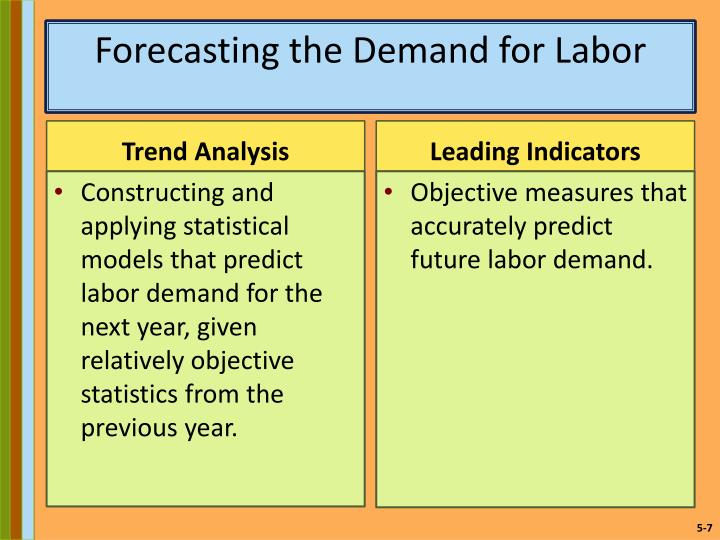 Forecasting the Demand for Labor

Trend Analysis

• Constructing and applying statistical models that predict labor demand for the next year, given relatively objective statistics from the previous year.

Leading Indicators

• Objective measures that accurately predict future labor demand.

5-7